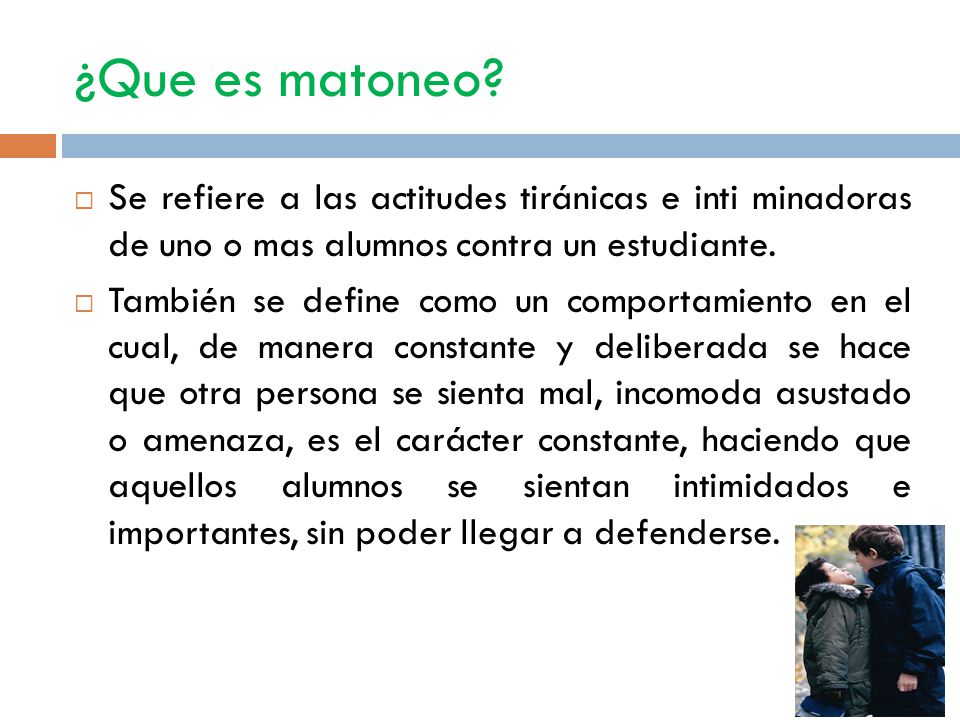 ¿Que es matoneo?

□ Se refiere a las actitudes tiránicas e inti minadoras de uno o mas alumnos contra un estudiante.

□ También se define como un comportamiento en el cual, de manera constante y deliberada se hace que otra persona se sienta mal, incomoda asustado o amenaza, es el carácter constante, haciendo que aquellos alumnos se sientan intimidados e importantes, sin poder llegar a defenderse.